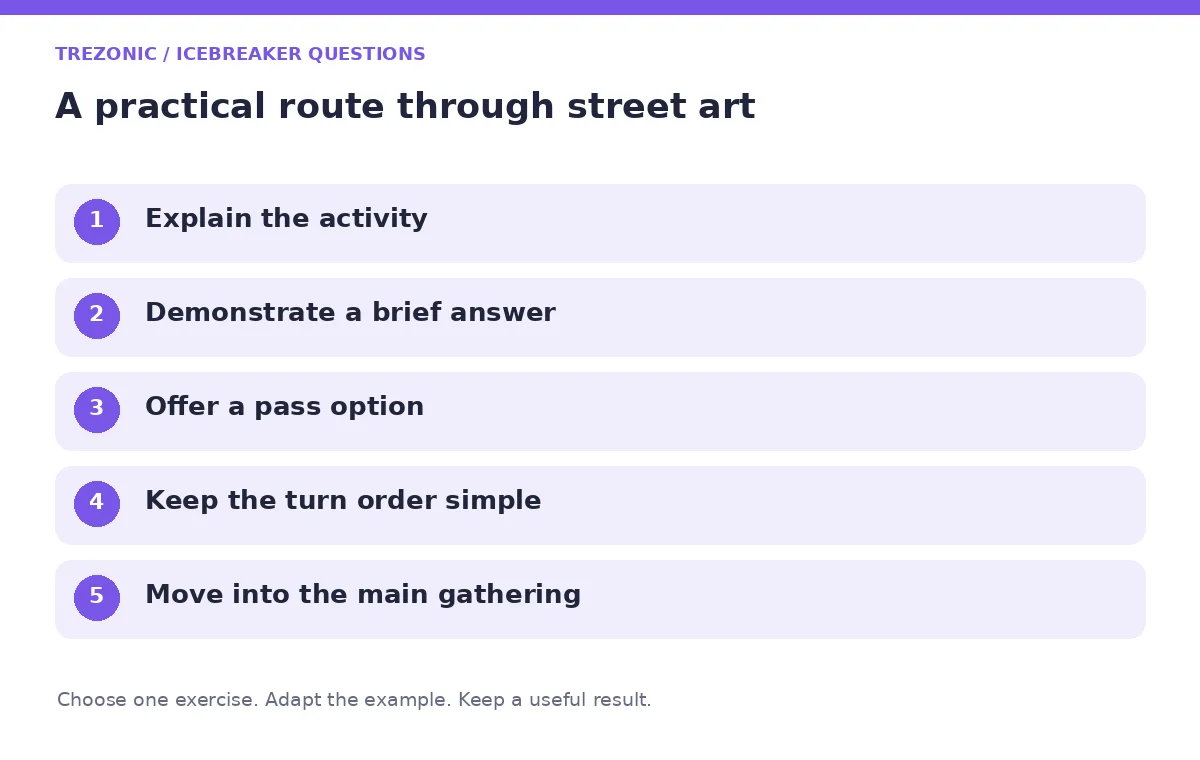 TREZONIC / ICEBREAKER QUESTIONS

A practical route through street art

1 Explain the activity

2 Demonstrate a brief answer

3 Offer a pass option

4 Keep the turn order simple

5 Move into the main gathering

Choose one exercise. Adapt the example. Keep a useful result.